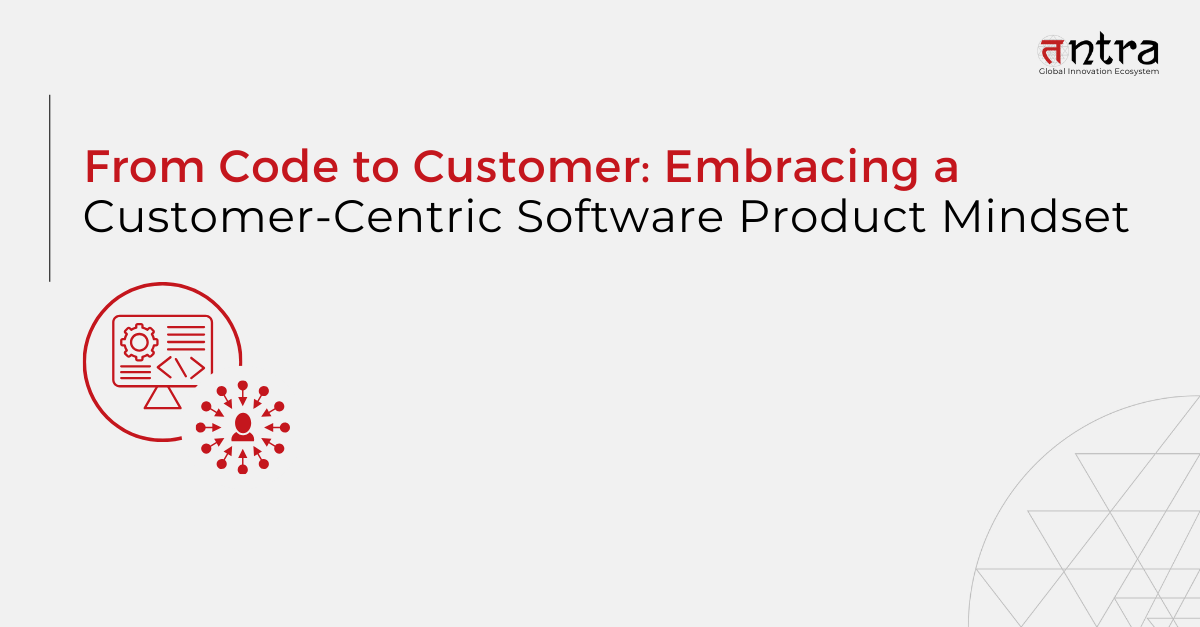 तntra
Global Innovation Ecosystem

From Code to Customer: Embracing a Customer-Centric Software Product Mindset